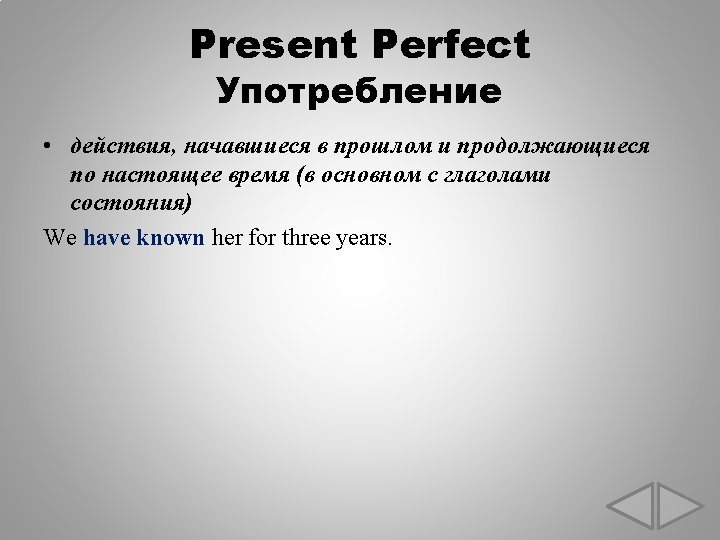 Present Perfect
Употребление

• действия, начавшиеся в прошлом и продолжающиеся по настоящее время (в основном с глаголами состояния)

We have known her for three years.